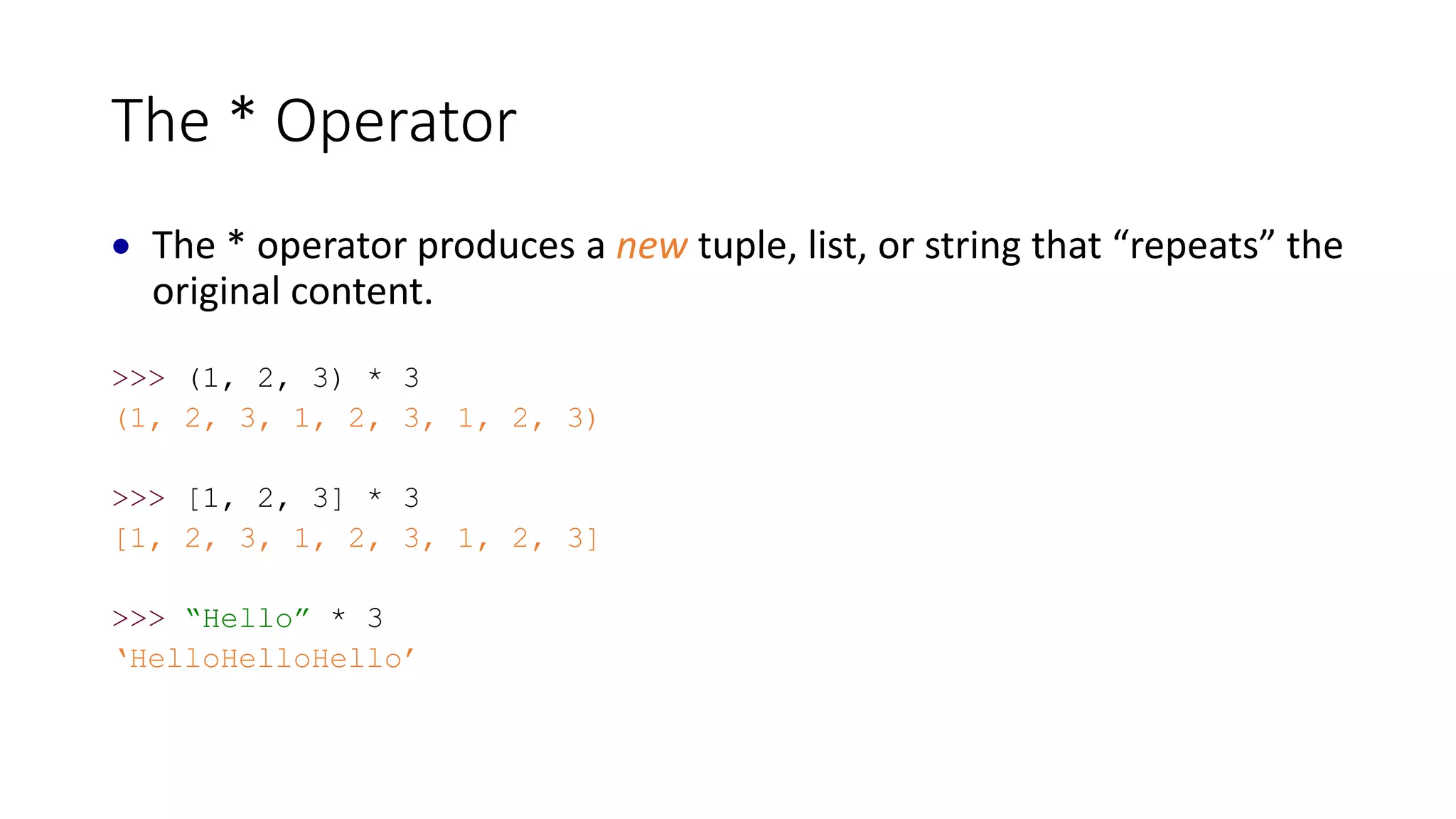 The * Operator

• The * operator produces a new tuple, list, or string that “repeats” the original content.

>>> (1, 2, 3) * 3
(1, 2, 3, 1, 2, 3, 1, 2, 3)

>>> [1, 2, 3] * 3
[1, 2, 3, 1, 2, 3, 1, 2, 3]

>>> “Hello” * 3
‘HelloHelloHello’